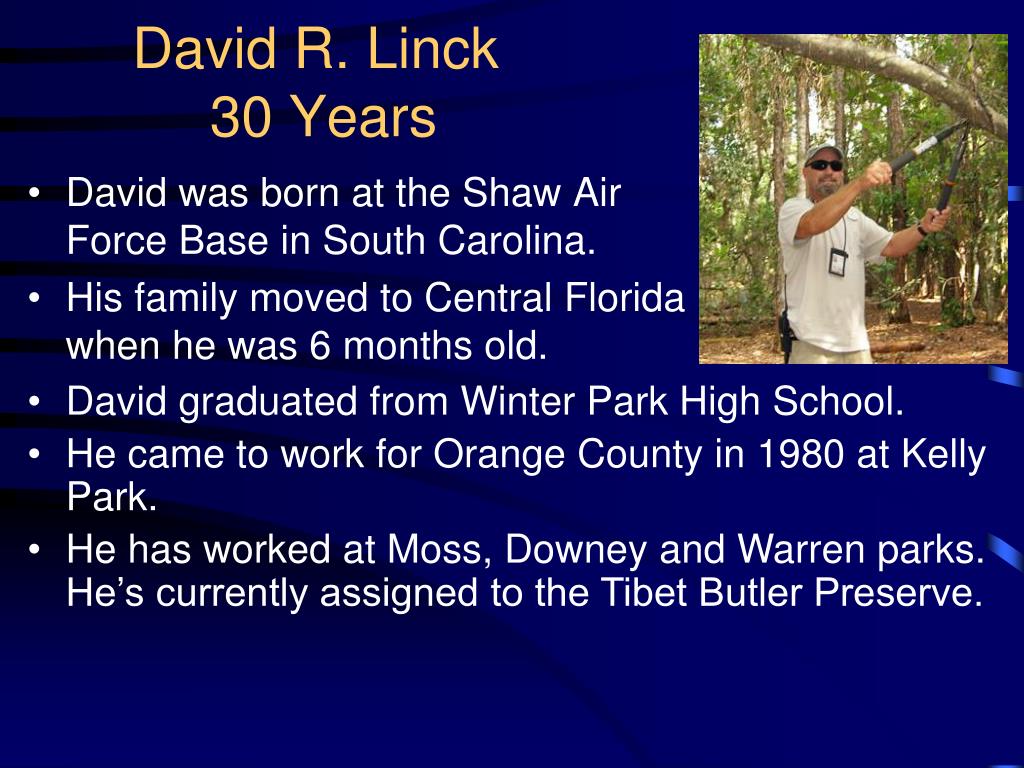 David R. Linck
30 Years

• David was born at the Shaw Air Force Base in South Carolina.
• His family moved to Central Florida when he was 6 months old.
• David graduated from Winter Park High School.
• He came to work for Orange County in 1980 at Kelly Park.
• He has worked at Moss, Downey and Warren parks. He's currently assigned to the Tibet Butler Preserve.